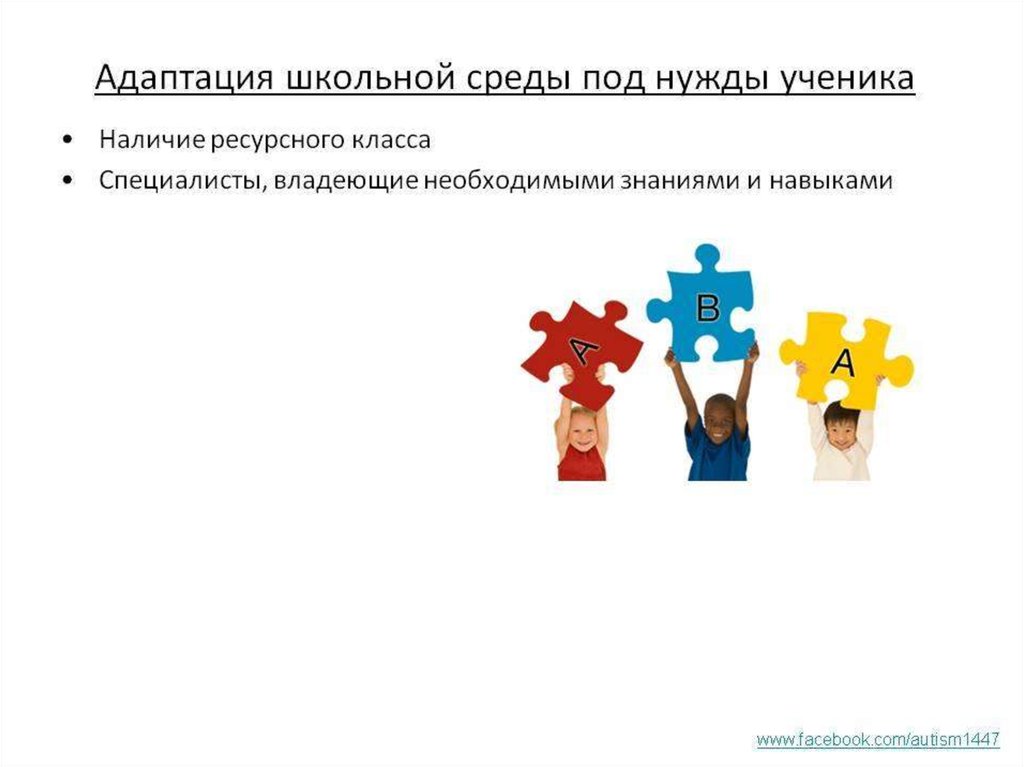 Адаптация школьной среды под нужды ученика

• Наличие ресурсного класса
• Специалисты, владеющие необходимыми знаниями и навыками

A B A

www.facebook.com/autism1447